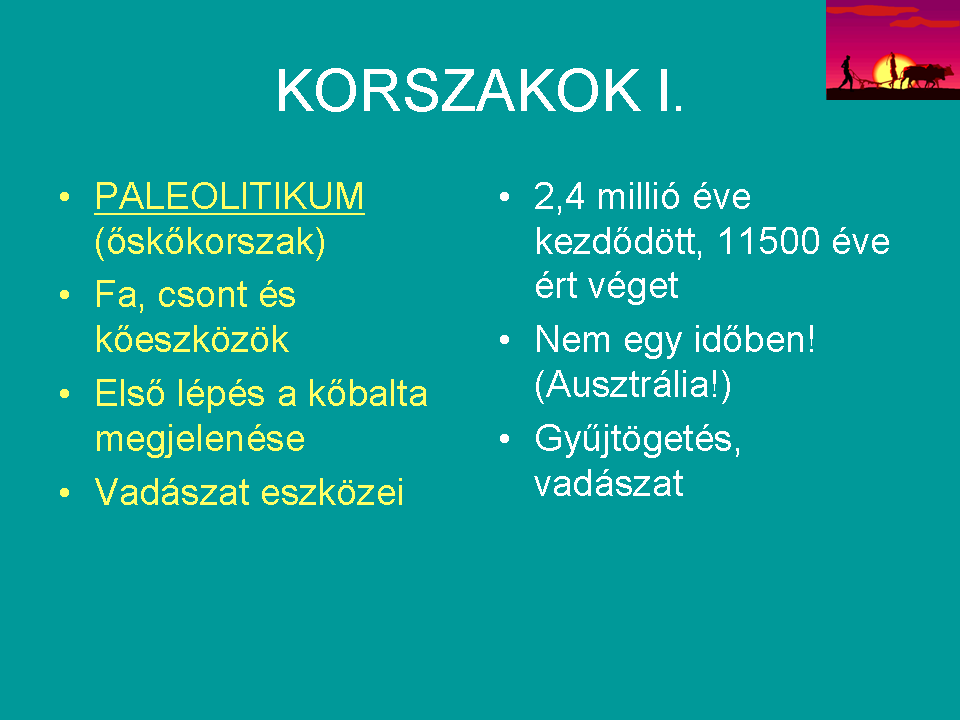 KORSZAKOK I.

• PALEOLITIKUM (őskőkorszak)
• Fa, csont és kőeszközök
• Első lépés a kőbalta megjelenése
• Vadászat eszközei

• 2,4 millió éve kezdődött, 11500 éve ért véget
• Nem egy időben! (Ausztrália!)
• Gyűjtögetés, vadászat